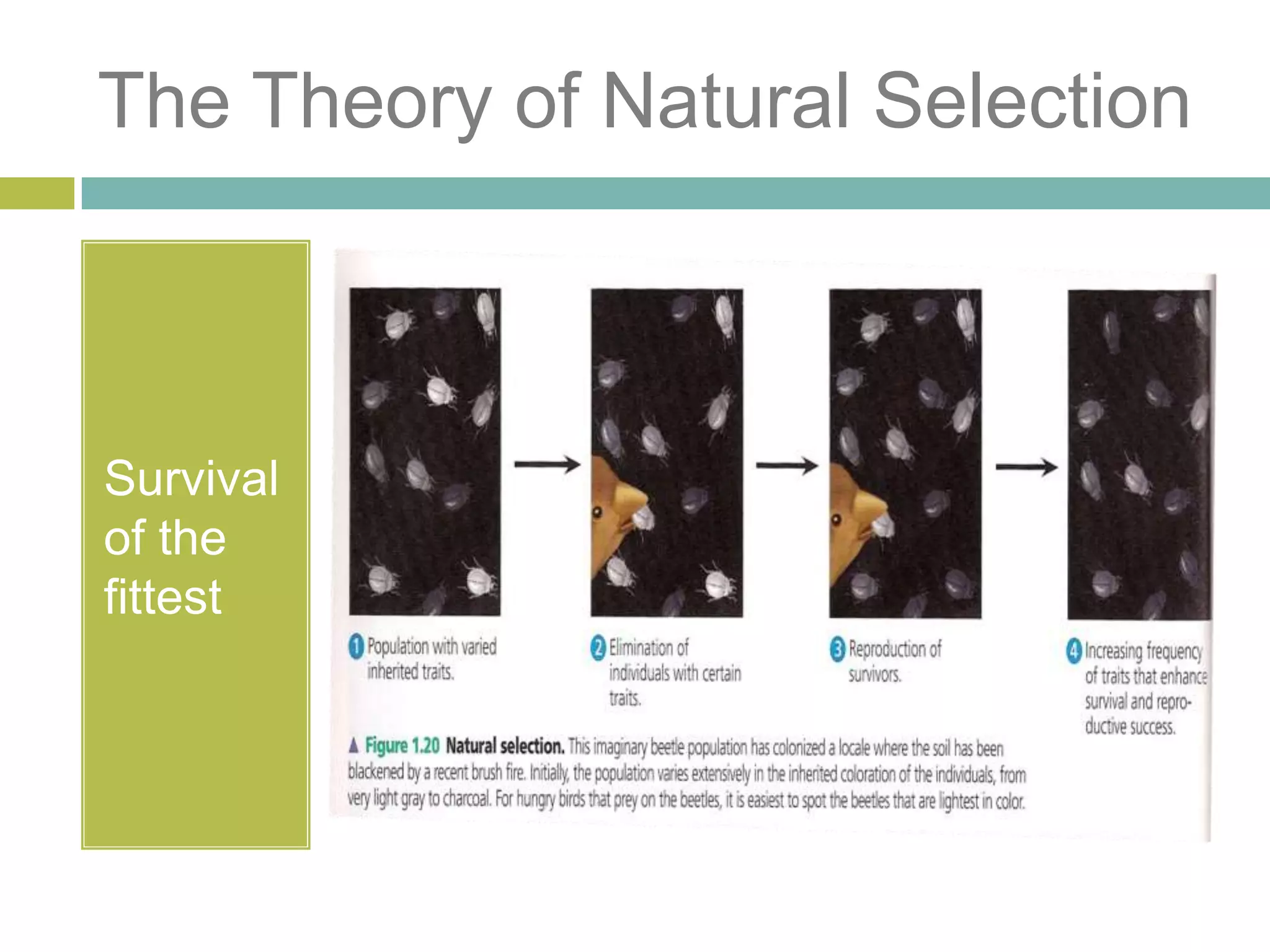 The Theory of Natural Selection

Survival of the fittest

1 Population with varied inherited traits.

2 Elimination of individuals with certain traits.

3 Reproduction of survivors.

4 Increasing frequency of traits that enhance survival and reproductive success.

▲ Figure 1.20 Natural selection. This imaginary beetle population has colonized a locale where the soil has been blackened by a recent brush fire. Initially, the population varies extensively in the inherited coloration of the individuals, from very light gray to charcoal. For hungry birds that prey on the beetles, it is easiest to spot the beetles that are lightest in color.